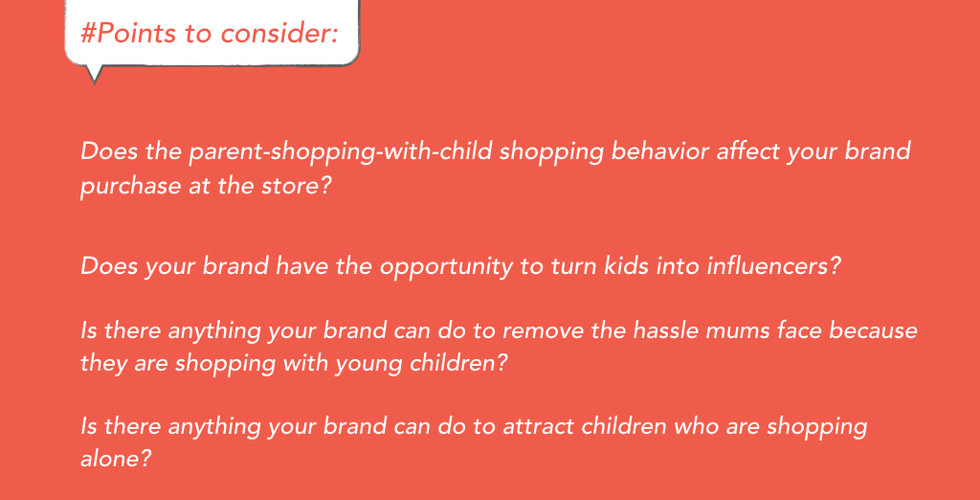 #Points to consider:

Does the parent-shopping-with-child shopping behavior affect your brand purchase at the store?

Does your brand have the opportunity to turn kids into influencers?

Is there anything your brand can do to remove the hassle mums face because they are shopping with young children?

Is there anything your brand can do to attract children who are shopping alone?